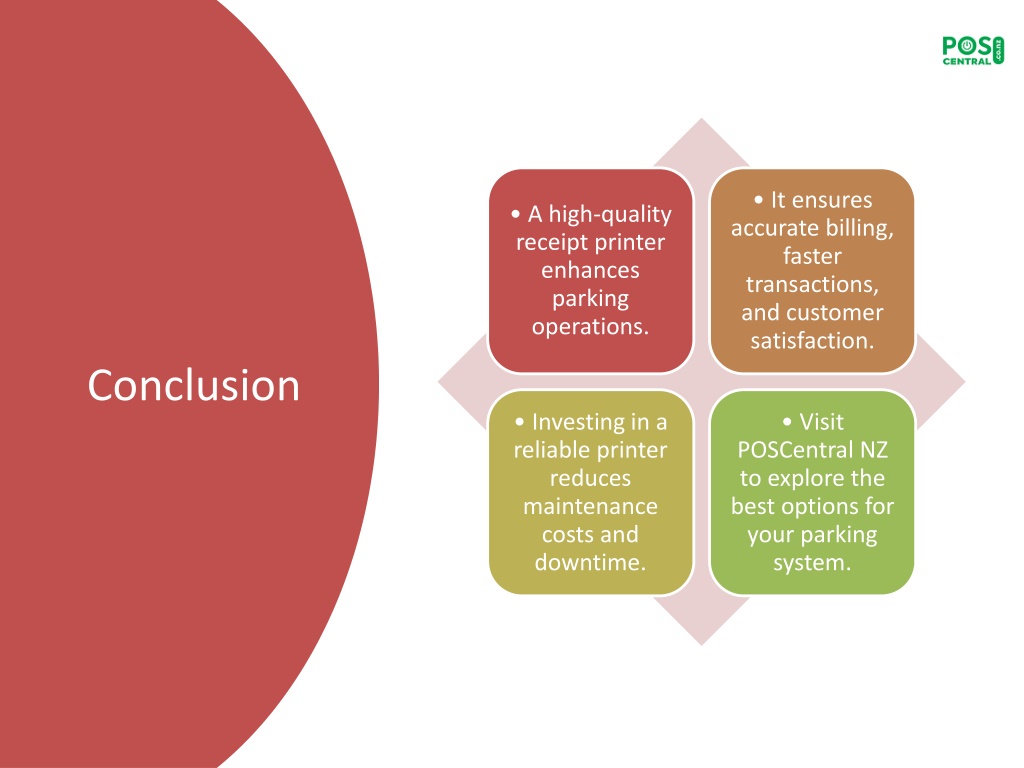 POS CENTRAL .co.nz

Conclusion

• A high-quality receipt printer enhances parking operations.

• It ensures accurate billing, faster transactions, and customer satisfaction.

• Investing in a reliable printer reduces maintenance costs and downtime.

• Visit POSCentral NZ to explore the best options for your parking system.